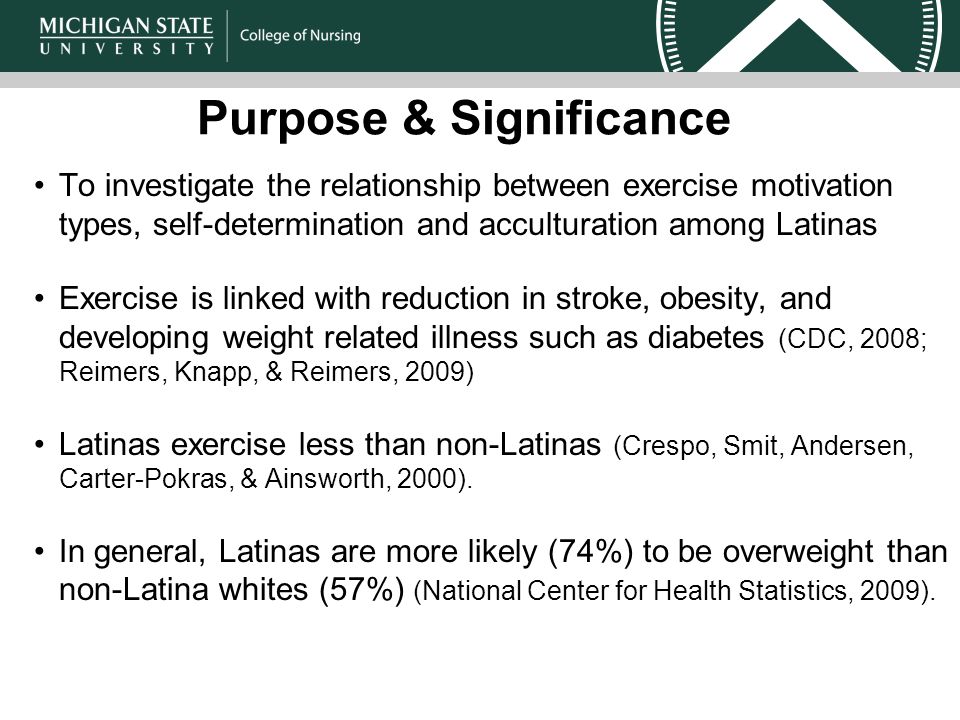 MICHIGAN STATE UNIVERSITY | College of Nursing

Purpose & Significance

• To investigate the relationship between exercise motivation types, self-determination and acculturation among Latinas

• Exercise is linked with reduction in stroke, obesity, and developing weight related illness such as diabetes (CDC, 2008; Reimers, Knapp, & Reimers, 2009)

• Latinas exercise less than non-Latinas (Crespo, Smit, Andersen, Carter-Pokras, & Ainsworth, 2000).

• In general, Latinas are more likely (74%) to be overweight than non-Latina whites (57%) (National Center for Health Statistics, 2009).